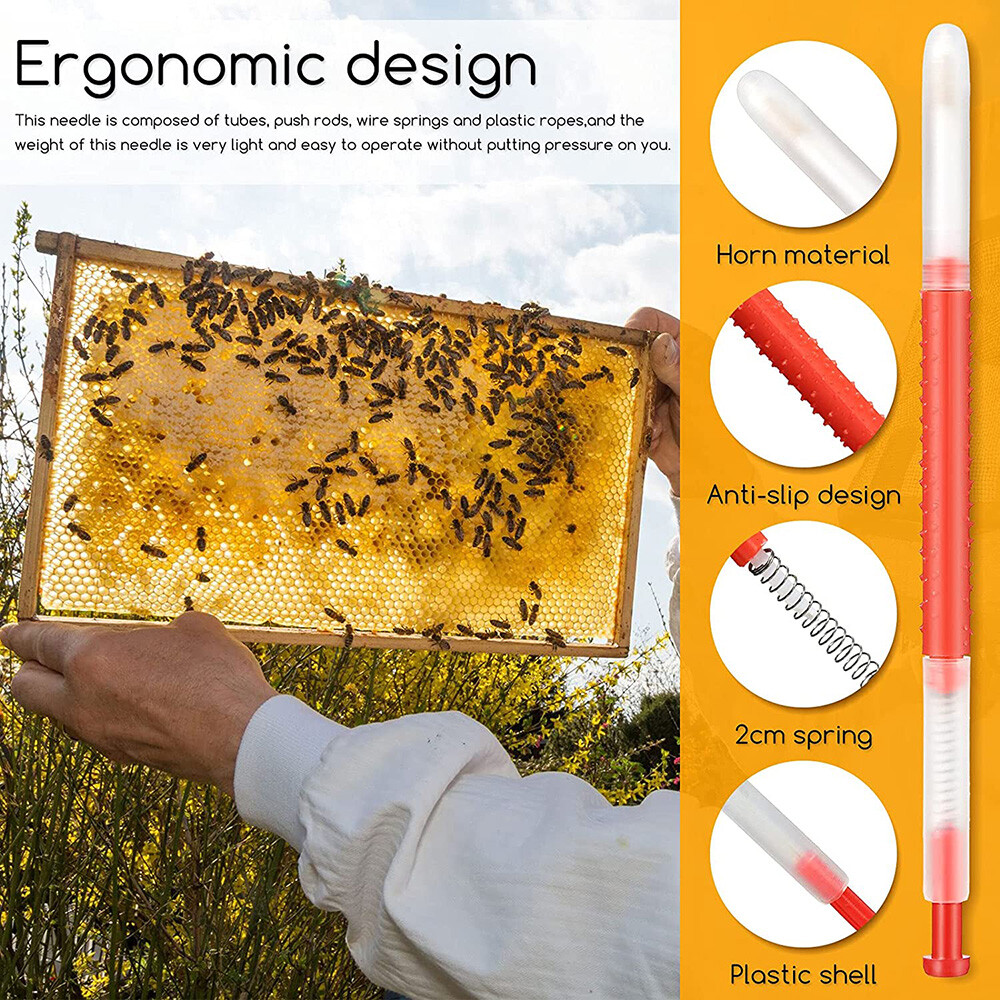 Ergonomic design

This needle is composed of tubes, push rods, wire springs and plastic ropes,and the weight of this needle is very light and easy to operate without putting pressure on you.

Horn material

Anti-slip design

2cm spring

Plastic shell